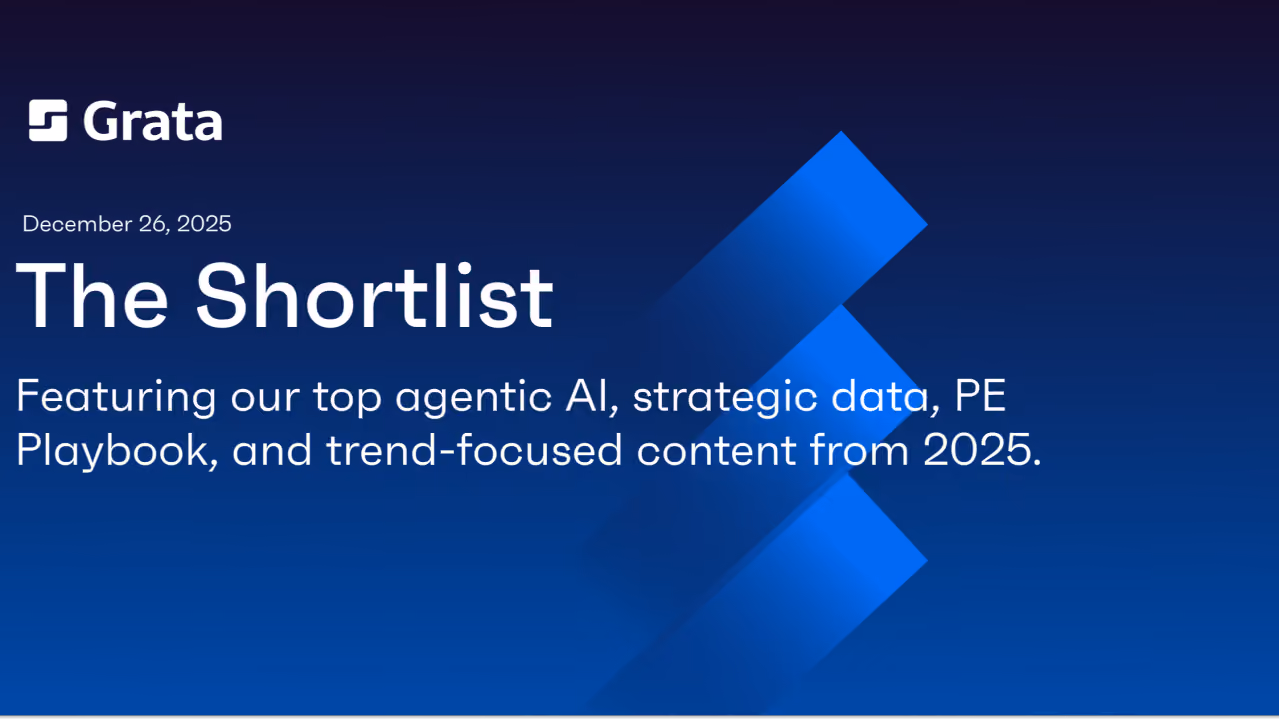 Grata

December 26, 2025

The Shortlist

Featuring our top agentic AI, strategic data, PE Playbook, and trend-focused content from 2025.